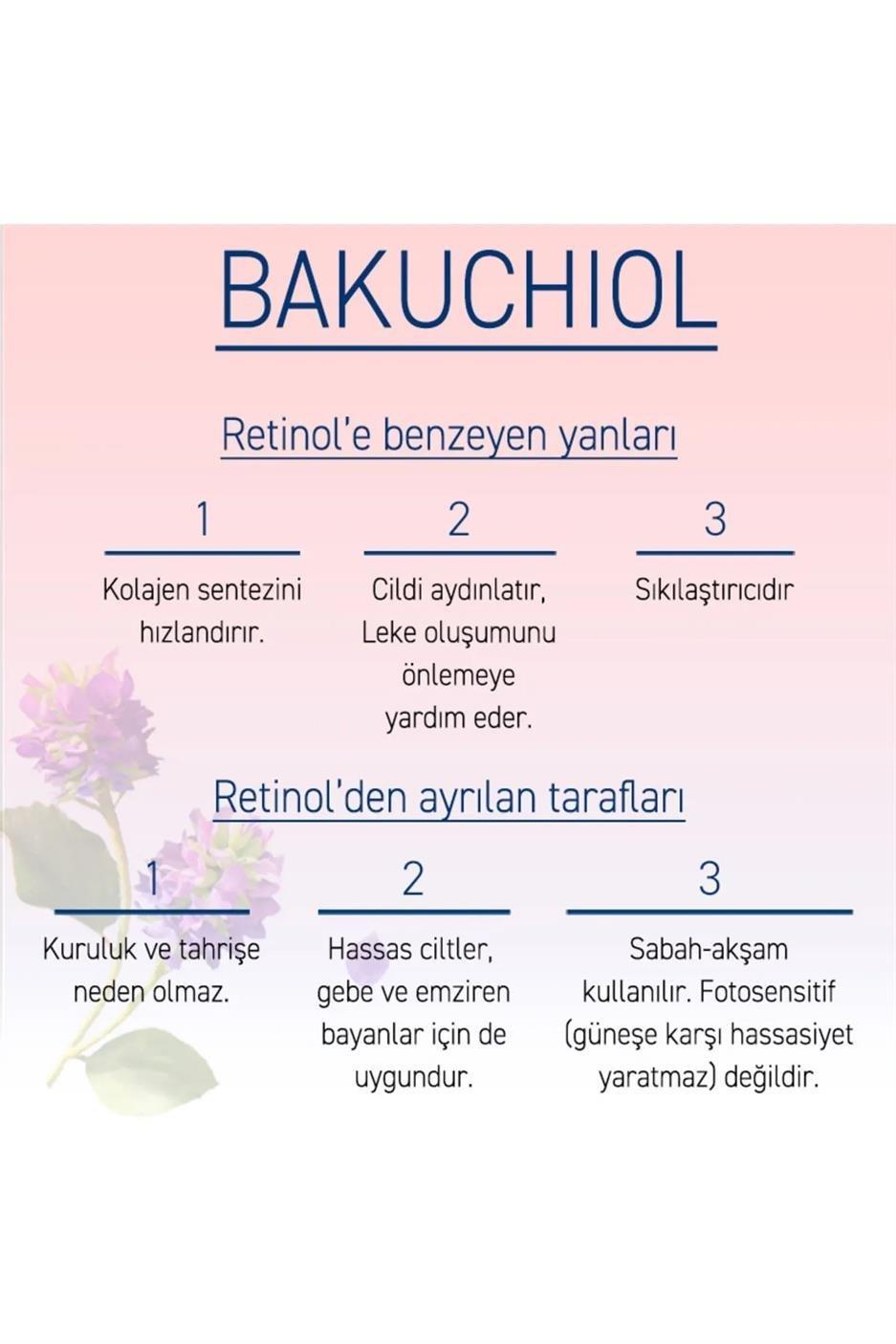 BAKUCHIOL

Retinol'e benzeyen yanları

1

Kolajen sentezini hızlandırır.

2

Cildi aydınlatır, Leke oluşumunu önlemeye yardım eder.

3

Sıkılaştırıcıdır

Retinol'den ayrılan tarafları

1

Kuruluk ve tahrişe neden olmaz.

2

Hassas ciltler, gebe ve emziren bayanlar için de uygundur.

3

Sabah-akşam kullanılır. Fotosensitif (güneşe karşı hassasiyet yaratmaz) değildir.